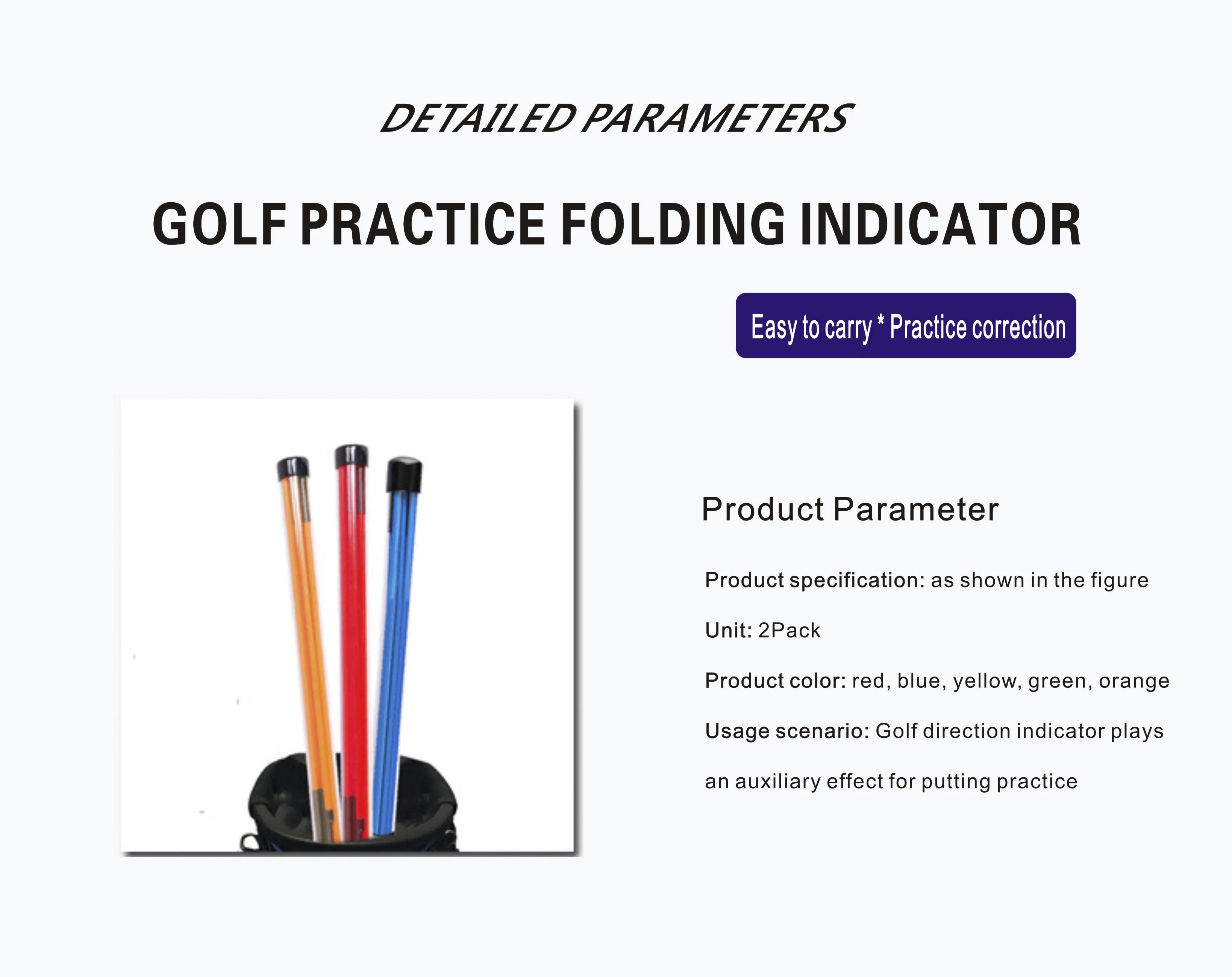 DETAILED PARAMETERS

GOLF PRACTICE FOLDING INDICATOR

Easy to carry * Practice correction

Product Parameter

Product specification: as shown in the figure

Unit: 2Pack

Product color: red, blue, yellow, green, orange

Usage scenario: Golf direction indicator plays an auxiliary effect for putting practice